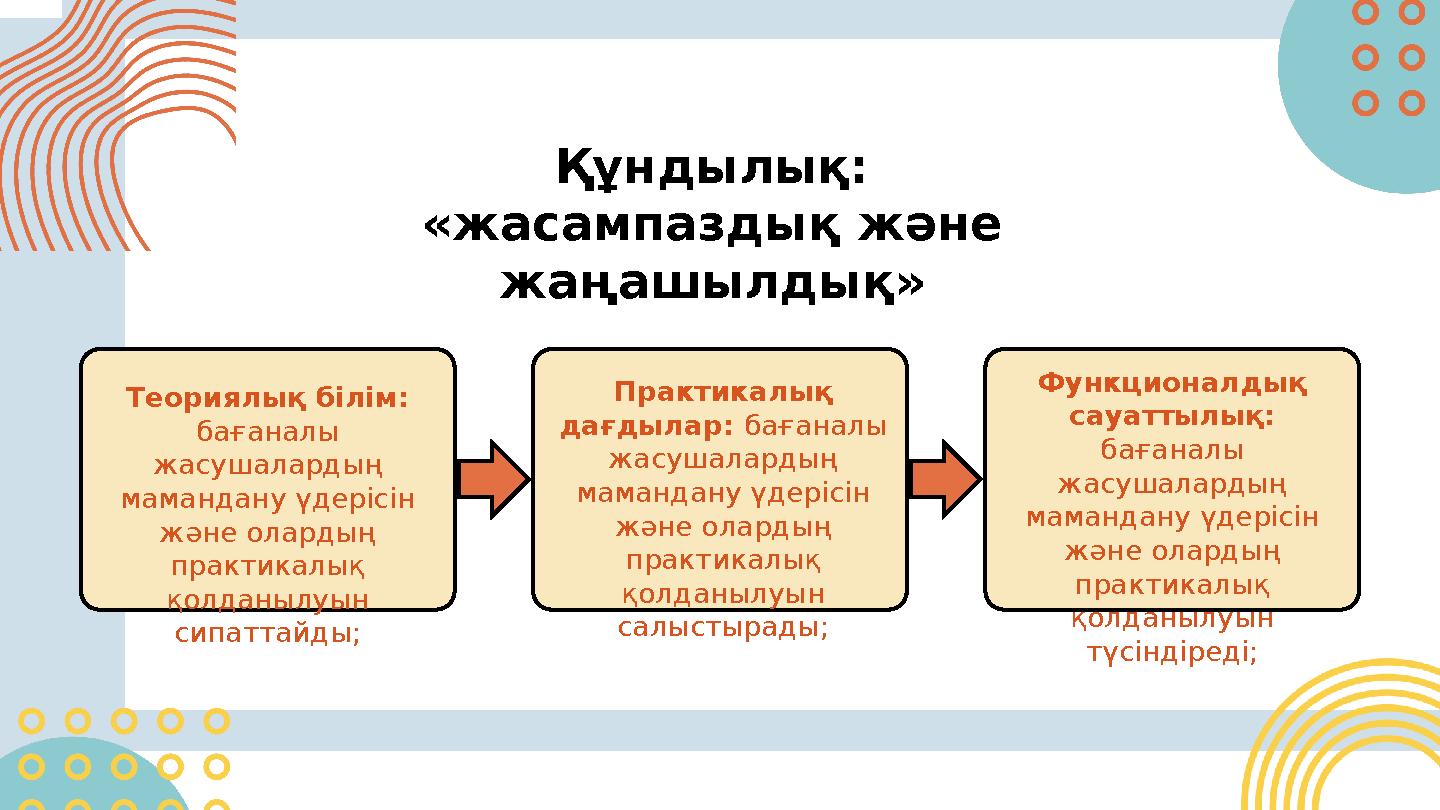 Құндылық:
«жасампаздық және жаңашылдық»

Теориялық білім: бағаналы жасушалардың мамандану үдерісін және олардың практикалық қолданылуын сипаттайды;

Практикалық дағдылар: бағаналы жасушалардың мамандану үдерісін және олардың практикалық қолданылуын салыстырады;

Функционалдық сауаттылық: бағаналы жасушалардың мамандану үдерісін және олардың практикалық қолданылуын түсіндіреді;